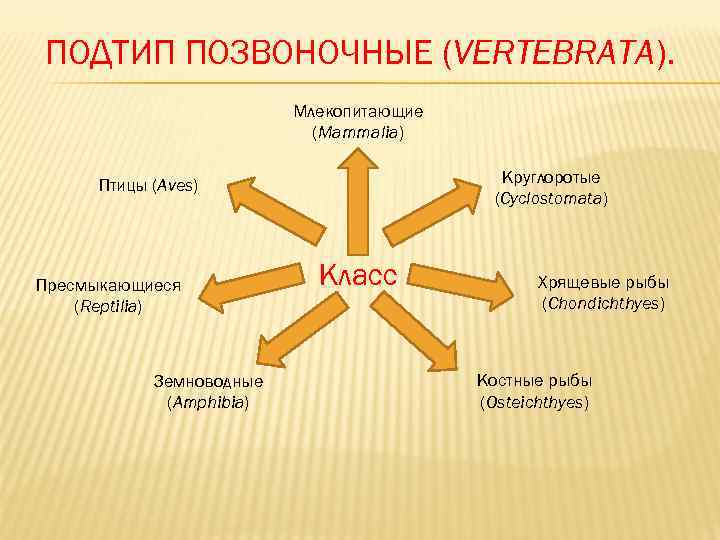 ПОДТИП ПОЗВОНОЧНЫЕ (VERTEBRATA).

Млекопитающие (Mammalia)

Птицы (Aves)

Круглоротые (Cyclostomata)

Класс

Пресмыкающиеся (Reptilia)

Хрящевые рыбы (Chondichthyes)

Земноводные (Amphibia)

Костные рыбы (Osteichthyes)